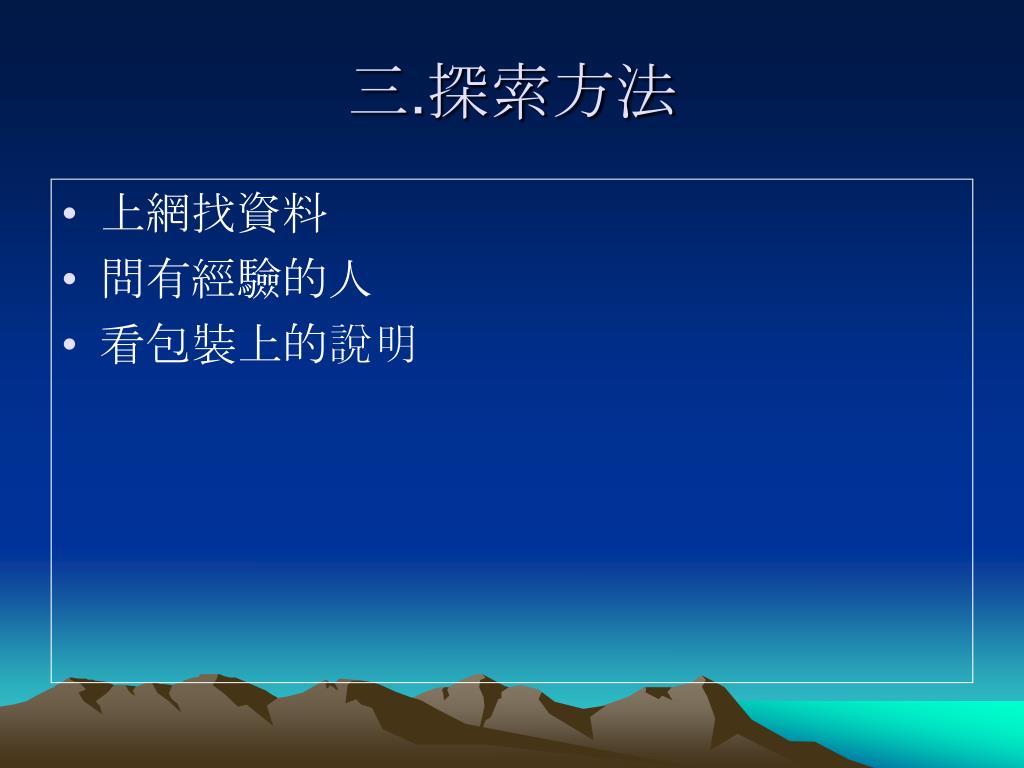 三.探索方法

• 上網找資料
• 問有經驗的人
• 看包裝上的說明